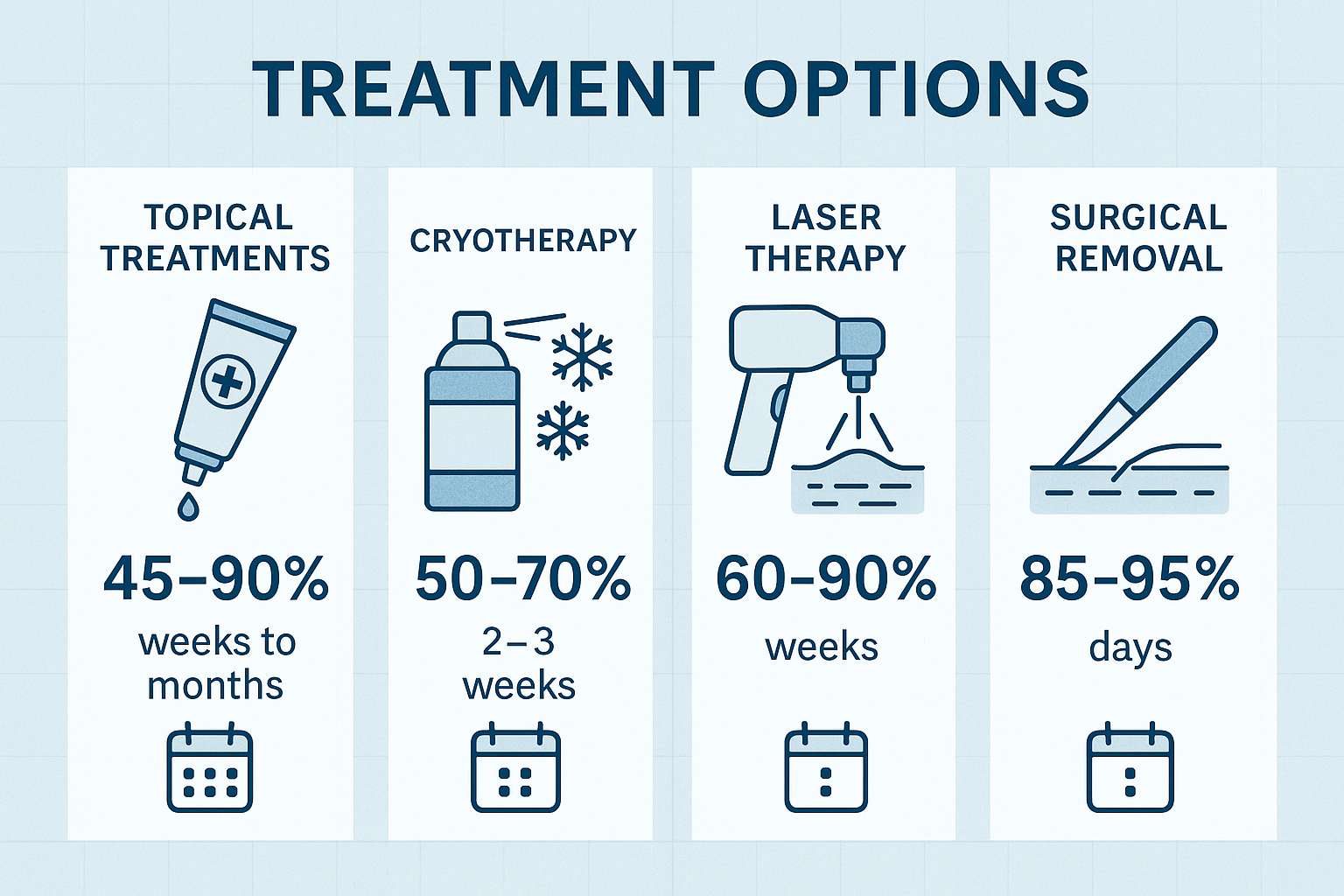 TREATMENT OPTIONS

TOPICAL TREATMENTS

45–90%

weeks to months

CRYOTHERAPY

50–70%

2–3 weeks

LASER THERAPY

60–90%

weeks

SURGICAL REMOVAL

85–95%

days